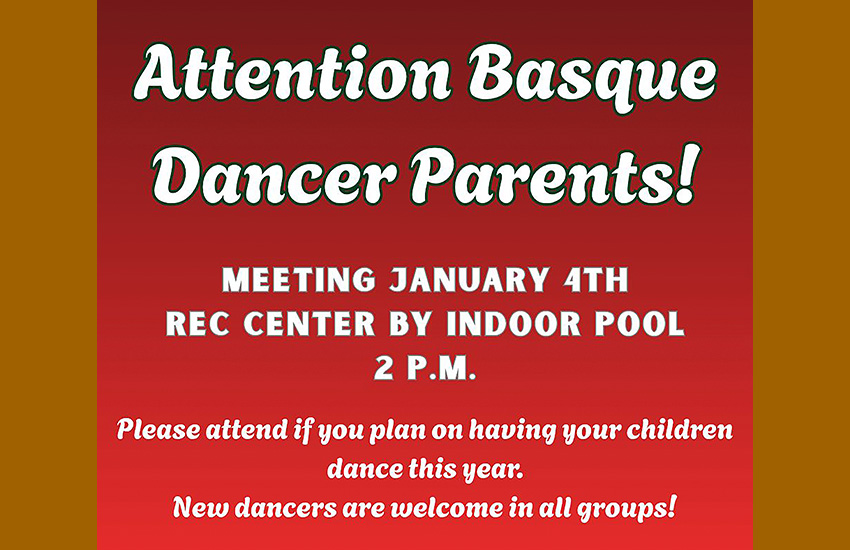 Attention Basque Dancer Parents!

MEETING JANUARY 4TH
REC CENTER BY INDOOR POOL
2 P.M.

Please attend if you plan on having your children dance this year.
New dancers are welcome in all groups!